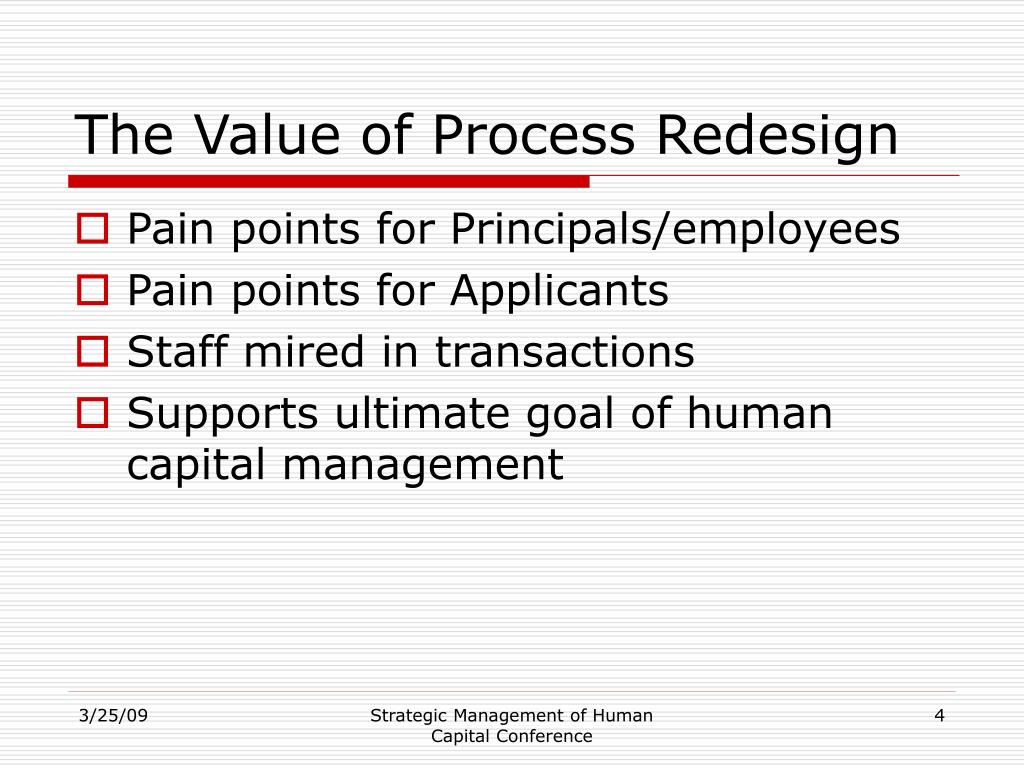 The Value of Process Redesign

Pain points for Principals/employees
Pain points for Applicants
Staff mired in transactions
Supports ultimate goal of human capital management

3/25/09

Strategic Management of Human Capital Conference

4